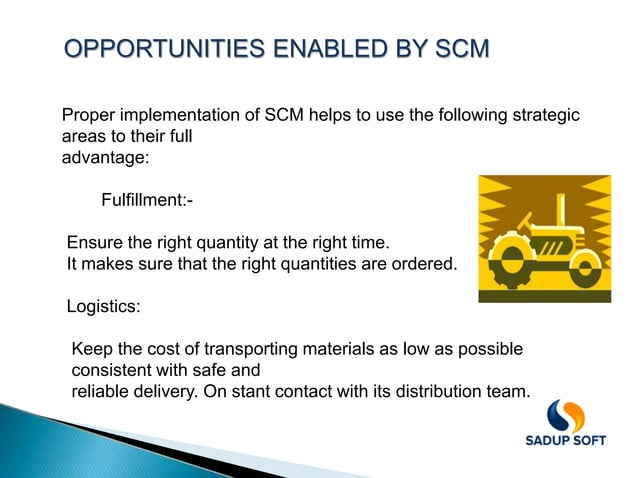 OPPORTUNITIES ENABLED BY SCM

Proper implementation of SCM helps to use the following strategic areas to their full advantage:

Fulfillment:-

Ensure the right quantity at the right time.
It makes sure that the right quantities are ordered.

Logistics:

Keep the cost of transporting materials as low as possible consistent with safe and reliable delivery. On stant contact with its distribution team.

SADUP SOFT